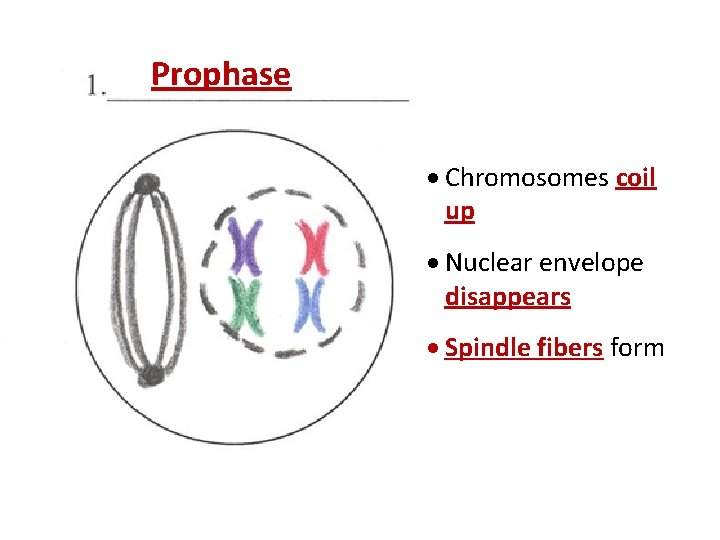 1. Prophase

• Chromosomes coil up

• Nuclear envelope disappears

• Spindle fibers form